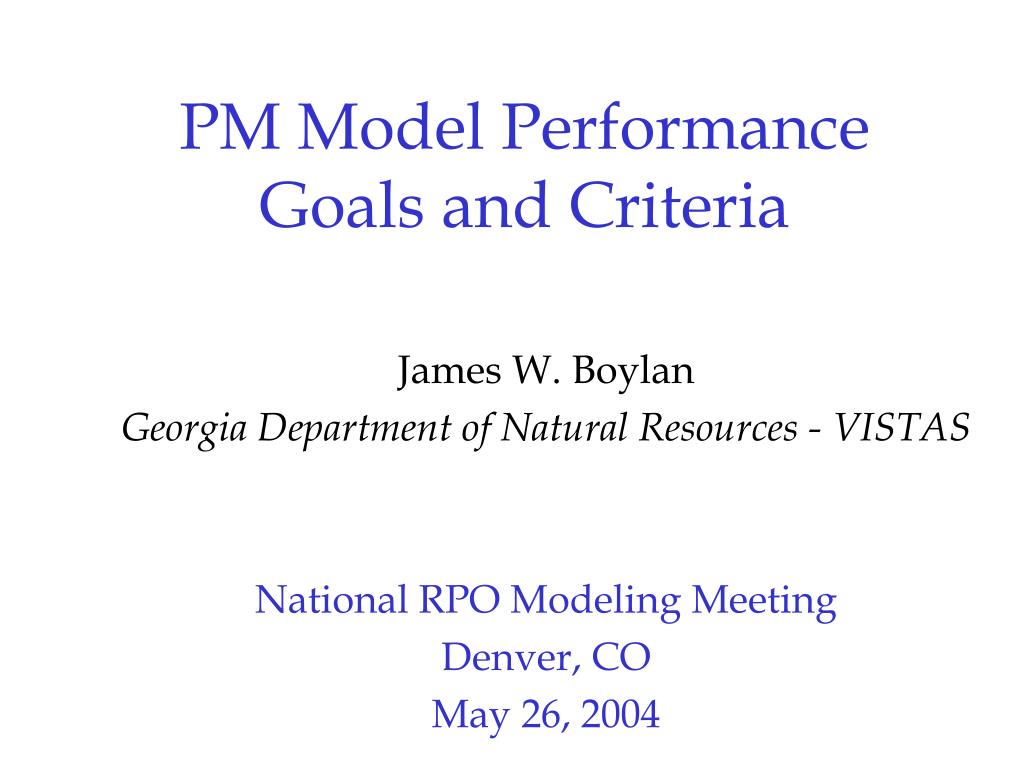 PM Model Performance
Goals and Criteria

James W. Boylan
Georgia Department of Natural Resources - VISTAS

National RPO Modeling Meeting
Denver, CO
May 26, 2004